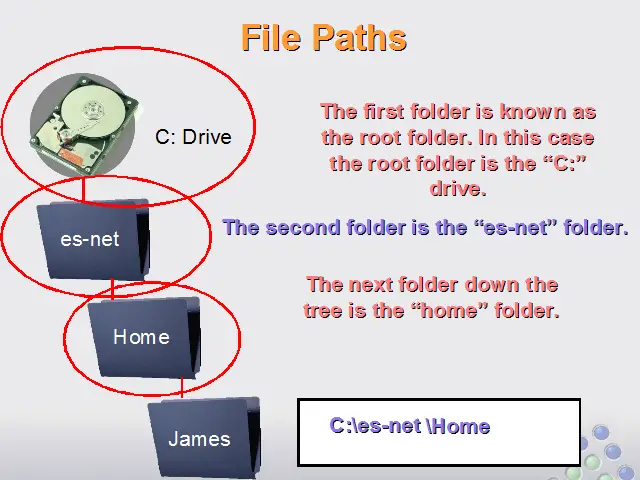 File Paths

C: Drive

The first folder is known as the root folder. In this case the root folder is the “C:” drive.

es-net

The second folder is the “es-net” folder.

Home

The next folder down the tree is the “home” folder.

James

C:\es-net \Home